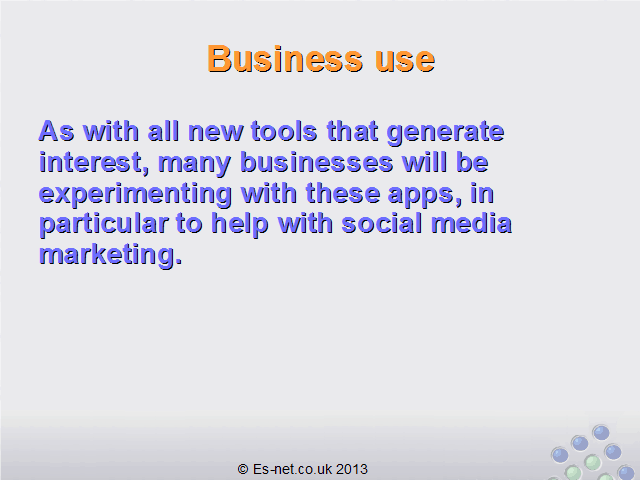 Business use

As with all new tools that generate interest, many businesses will be experimenting with these apps, in particular to help with social media marketing.

© Es-net.co.uk 2013